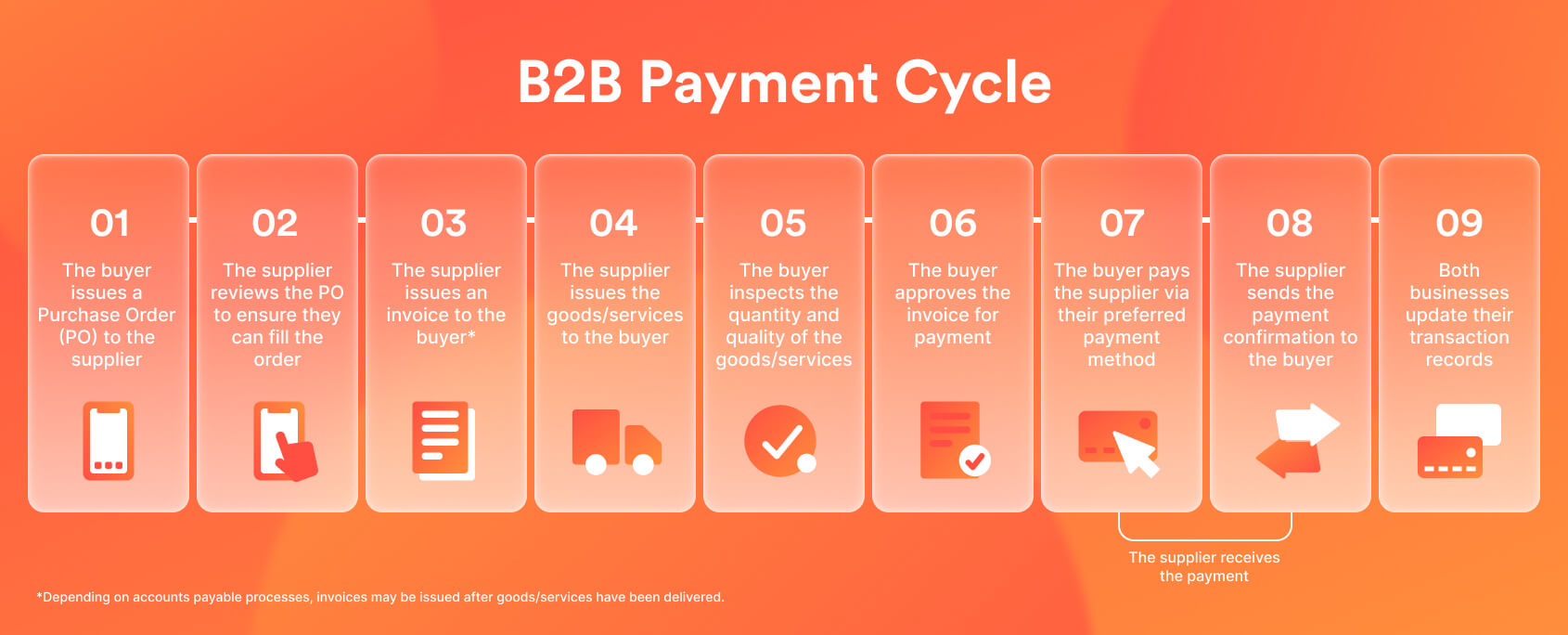 B2B Payment Cycle

01
The buyer issues a Purchase Order (PO) to the supplier

02
The supplier reviews the PO to ensure they can fill the order

03
The supplier issues an invoice to the buyer*

04
The supplier issues the goods/services to the buyer

05
The buyer inspects the quantity and quality of the goods/services

06
The buyer approves the invoice for payment

07
The buyer pays the supplier via their preferred payment method

08
The supplier sends the payment confirmation to the buyer

09
Both businesses update their transaction records

The supplier receives the payment

*Depending on accounts payable processes, invoices may be issued after goods/services have been delivered.